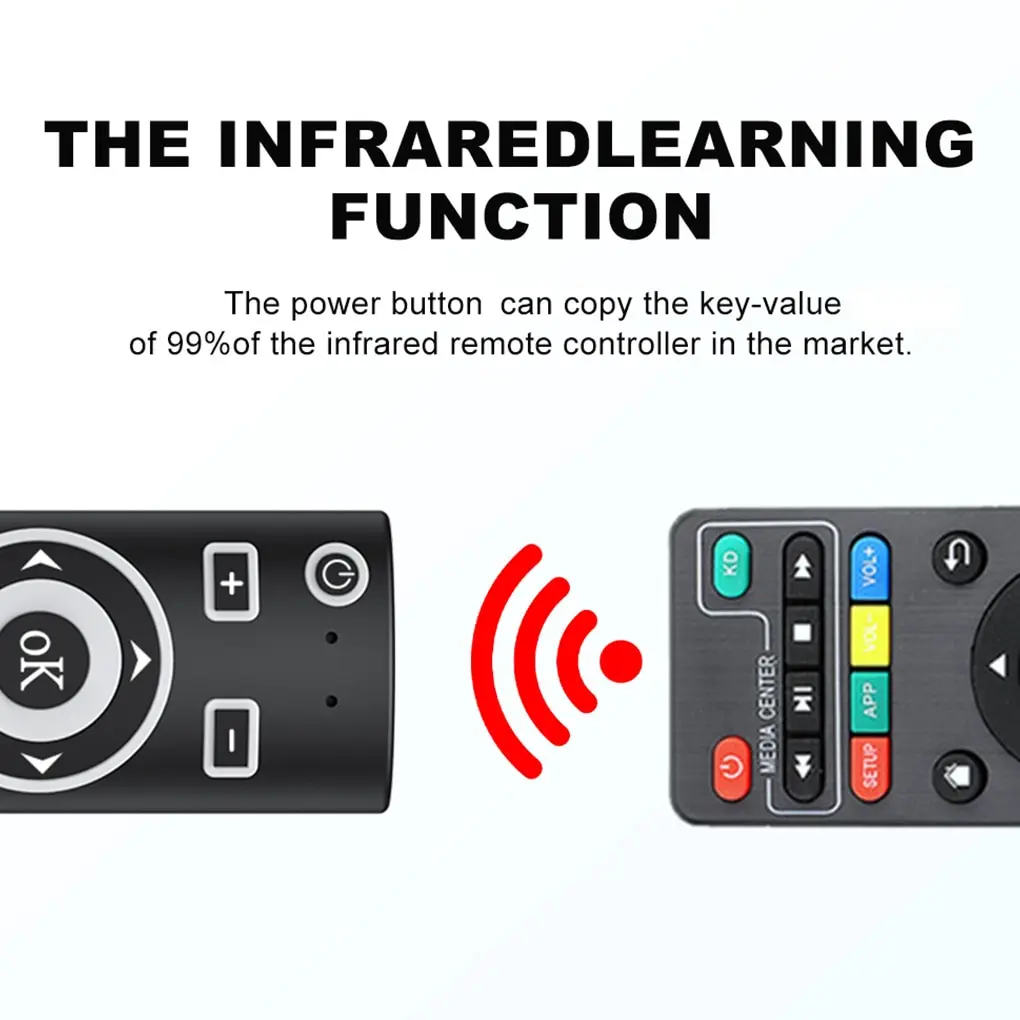 THE INFRAREDLEARNING FUNCTION

The power button  can copy the key-value of 99%of the infrared remote controller in the market.

OK

+

-

KD

MEDIA CENTER

VOL+

VOL-

APP

SETUP